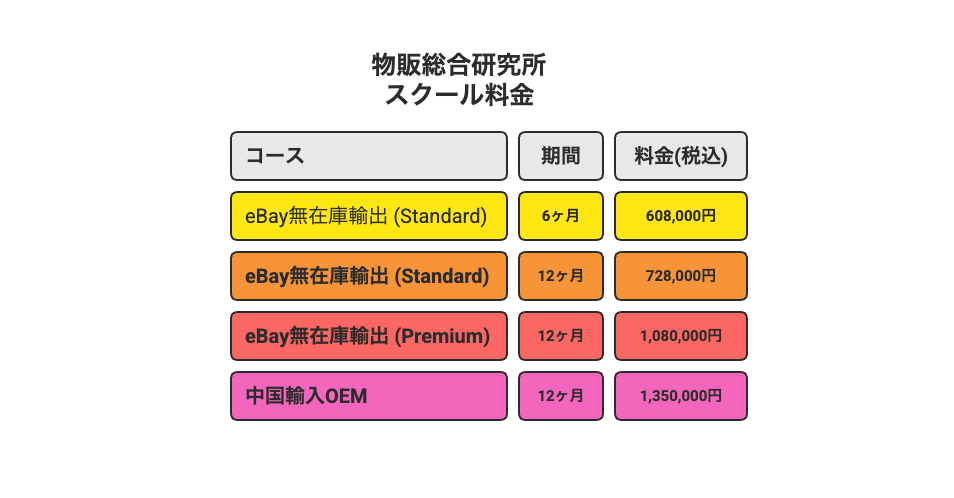 物販総合研究所
スクール料金

| コース | 期間 | 料金(税込) |
|---|---|---|
| eBay無在庫輸出 (Standard) | 6ヶ月 | 608,000円 |
| eBay無在庫輸出 (Standard) | 12ヶ月 | 728,000円 |
| eBay無在庫輸出 (Premium) | 12ヶ月 | 1,080,000円 |
| 中国輸入OEM | 12ヶ月 | 1,350,000円 |